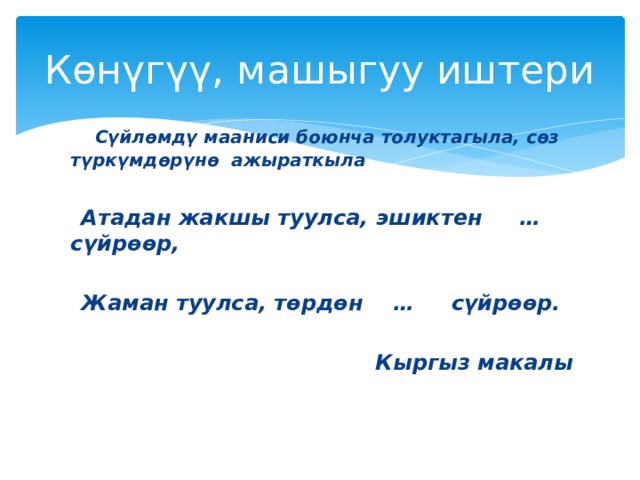 Көнүгүү, машыгуу иштери

Сүйлөмдү мааниси боюнча толуктагыла, сөз түркүмдөрүнө ажыраткыла

Атадан жакшы туулса, эшиктен … сүйрөөр,

Жаман туулса, төрдөн … сүйрөөр.

Кыргыз макалы